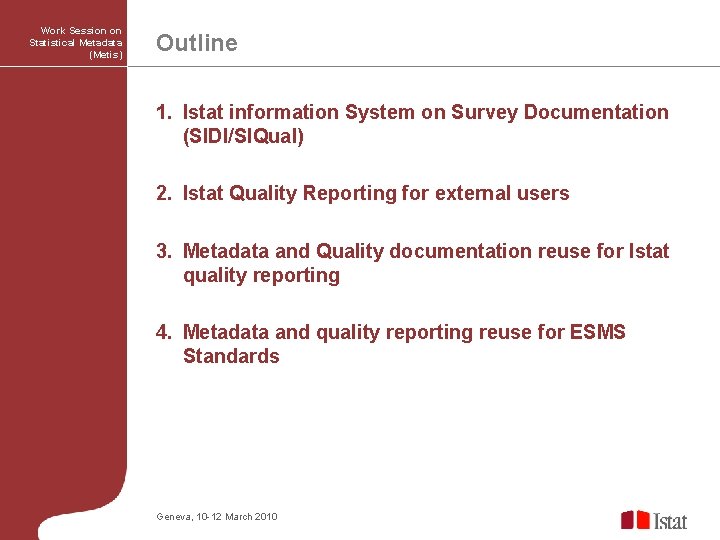 Work Session on Statistical Metadata (Metis)

Outline

1. Istat information System on Survey Documentation (SIDI/SIQual)

2. Istat Quality Reporting for external users

3. Metadata and Quality documentation reuse for Istat quality reporting

4. Metadata and quality reporting reuse for ESMS Standards

Geneva, 10-12 March 2010

Istat